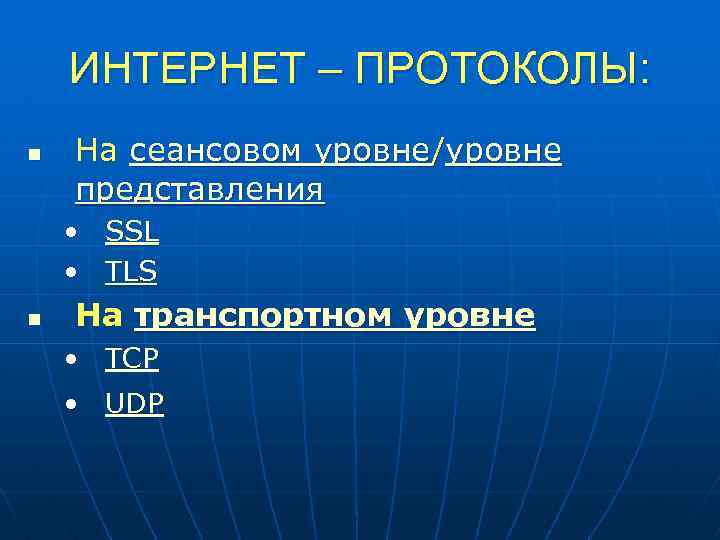 ИНТЕРНЕТ – ПРОТОКОЛЫ:

- На сеансовом уровне/уровне представления
  - SSL
  - TLS
- На транспортном уровне
  - TCP
  - UDP